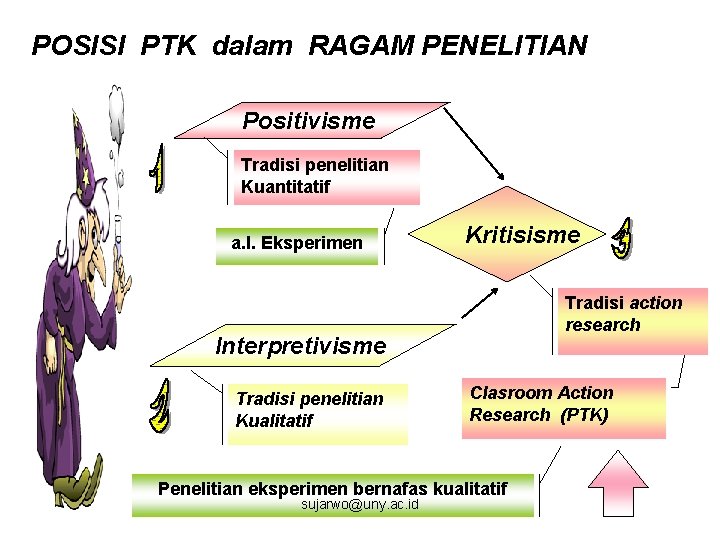 POSISI PTK dalam RAGAM PENELITIAN

Positivisme

1

Tradisi penelitian Kuantitatif

a.l. Eksperimen

Kritisisme

3

Tradisi action research

Interpretivisme

2

Tradisi penelitian Kualitatif

Clasroom Action Research (PTK)

Penelitian eksperimen bernafas kualitatif
sujarwo@uny.ac.id